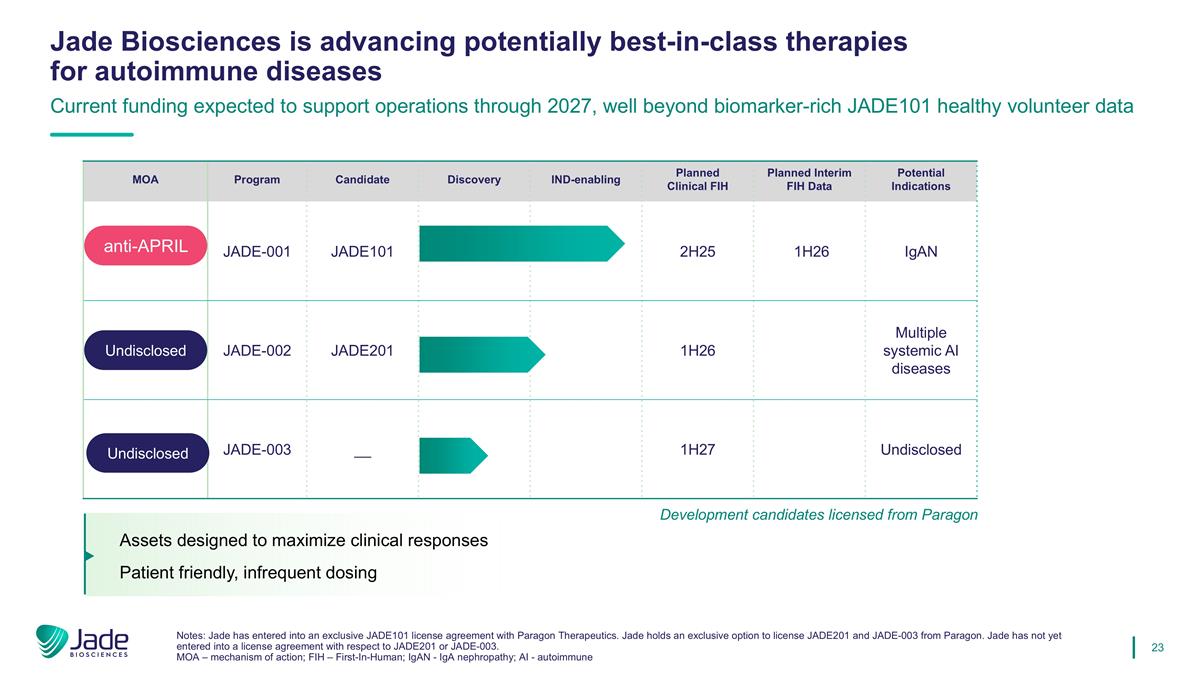 Jade Biosciences is advancing potentially best-in-class therapies for autoimmune diseases

Current funding expected to support operations through 2027, well beyond biomarker-rich JADE101 healthy volunteer data

| MOA | Program | Candidate | Discovery | IND-enabling | Planned Clinical FIH | Planned Interim FIH Data | Potential Indications |
|---|---|---|---|---|---|---|---|
| anti-APRIL | JADE-001 | JADE101 | | | 2H25 | 1H26 | IgAN |
| Undisclosed | JADE-002 | JADE201 | | | 1H26 | | Multiple systemic AI diseases |
| Undisclosed | JADE-003 | — | | | 1H27 | | Undisclosed |

Development candidates licensed from Paragon

Assets designed to maximize clinical responses

Patient friendly, infrequent dosing

Jade BIOSCIENCES

Notes: Jade has entered into an exclusive JADE101 license agreement with Paragon Therapeutics. Jade holds an exclusive option to license JADE201 and JADE-003 from Paragon. Jade has not yet entered into a license agreement with respect to JADE201 or JADE-003.
MOA – mechanism of action; FIH – First-In-Human; IgAN - IgA nephropathy; AI - autoimmune

23